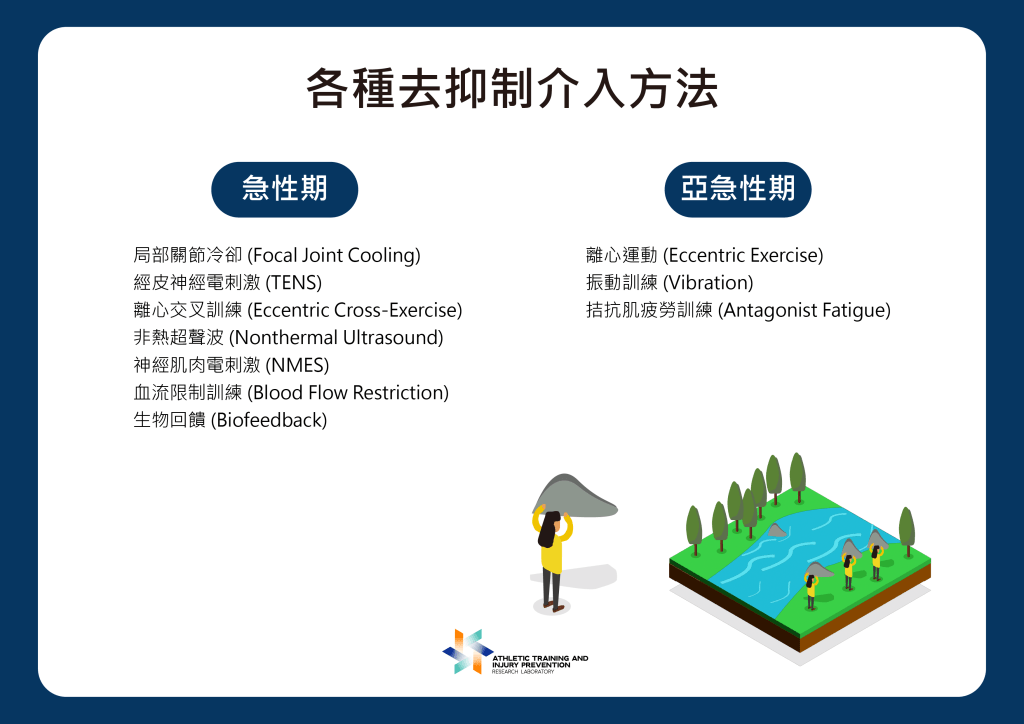 各種去抑制介入方法

急性期

局部關節冷卻 (Focal Joint Cooling)
經皮神經電刺激 (TENS)
離心交叉訓練 (Eccentric Cross-Exercise)
非熱超聲波 (Nonthermal Ultrasound)
神經肌肉電刺激 (NMES)
血流限制訓練 (Blood Flow Restriction)
生物回饋 (Biofeedback)

亞急性期

離心運動 (Eccentric Exercise)
振動訓練 (Vibration)
拮抗肌疲勞訓練 (Antagonist Fatigue)

ATHLETIC TRAINING AND INJURY PREVENTION
RESEARCH LABORATORY